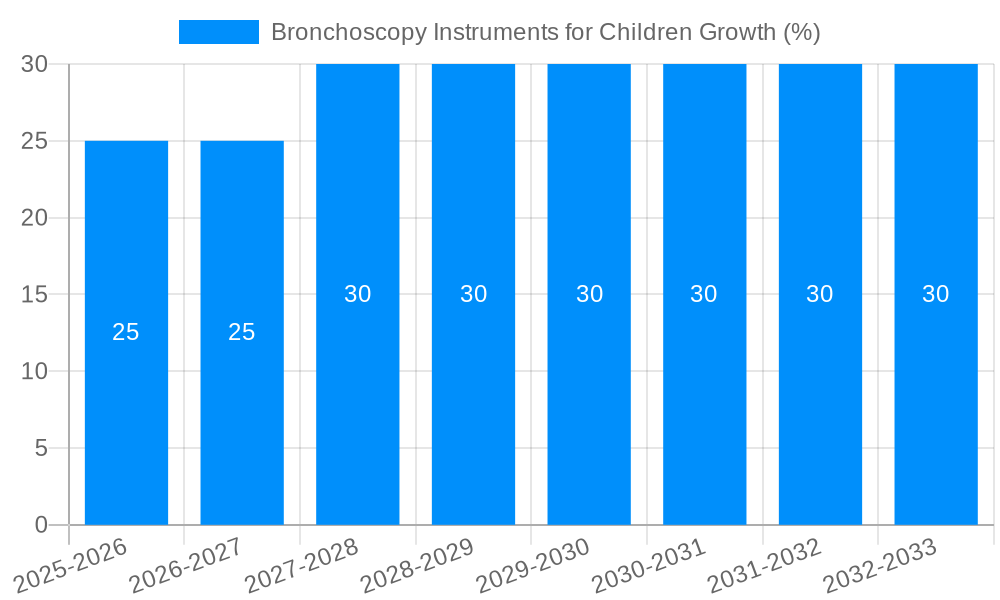 Bronchoscopy Instruments for Children Growth (%)

30
25
20
15
10
5
0

25
25
30
30
30
30
30
30

2025-2026
2026-2027
2027-2028
2028-2029
2029-2030
2030-2031
2031-2032
2032-2033